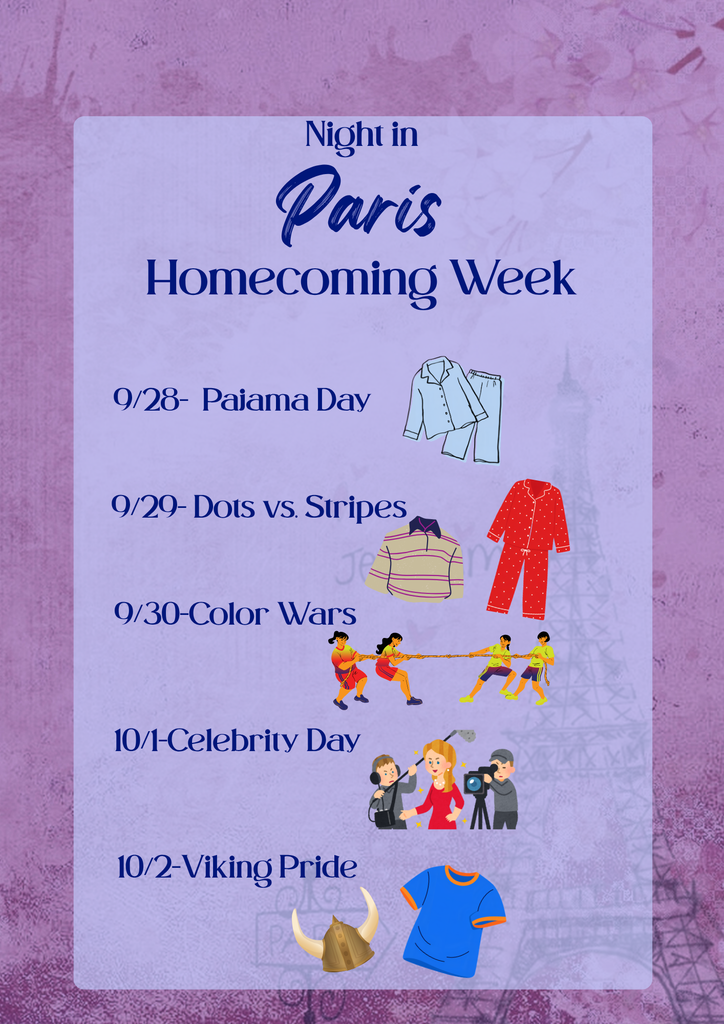 Night in
Paris
Homecoming Week

9/28- Pajama Day

9/29- Dots vs. Stripes

9/30-Color Wars

10/1-Celebrity Day

10/2-Viking Pride